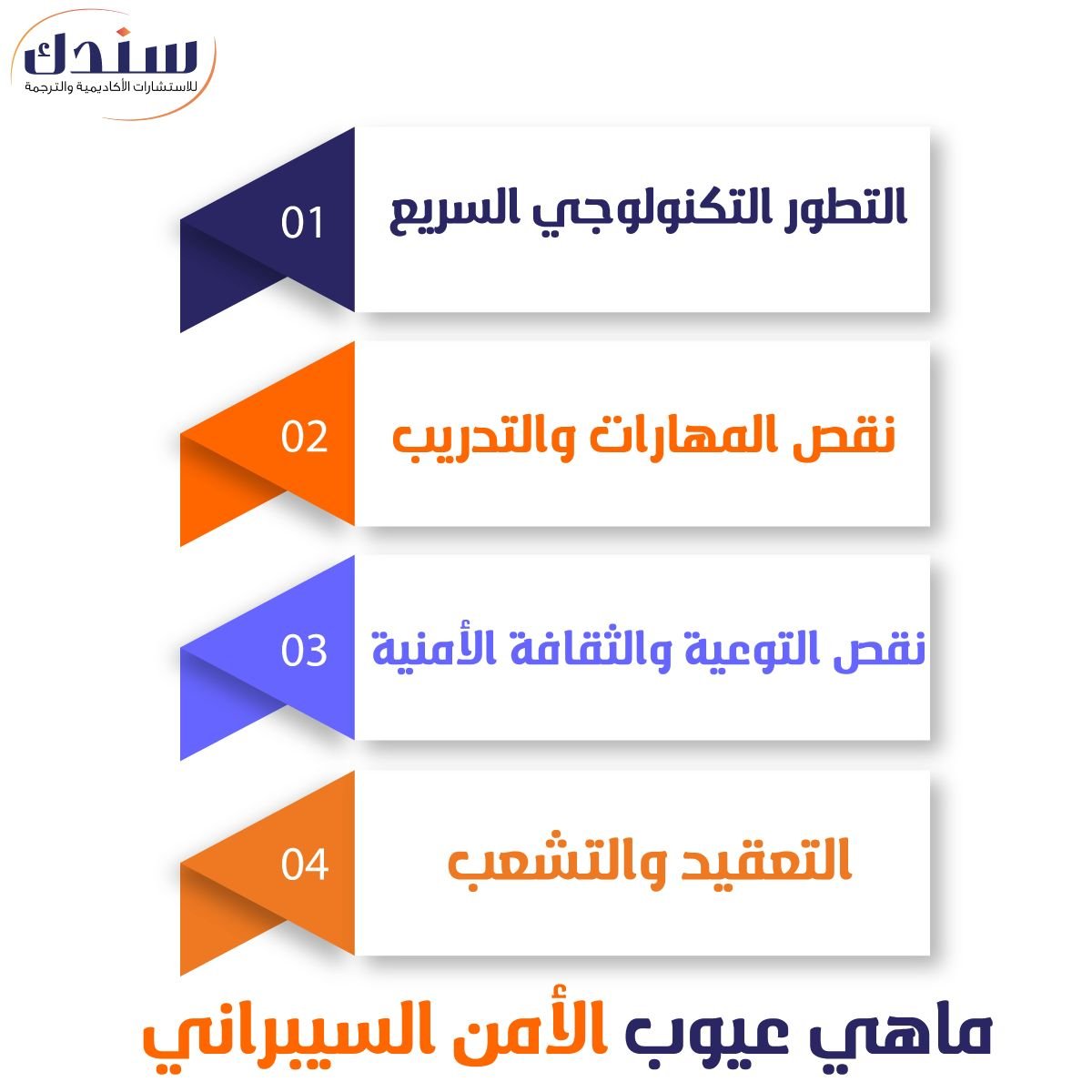 سندك
للاستشارات الأكاديمية والترجمة

01
التطور التكنولوجي السريع

02
نقص المهارات والتدريب

03
نقص التوعية والثقافة الأمنية

04
التعقيد والتشعب

ماهي عيوب الأمن السيبراني